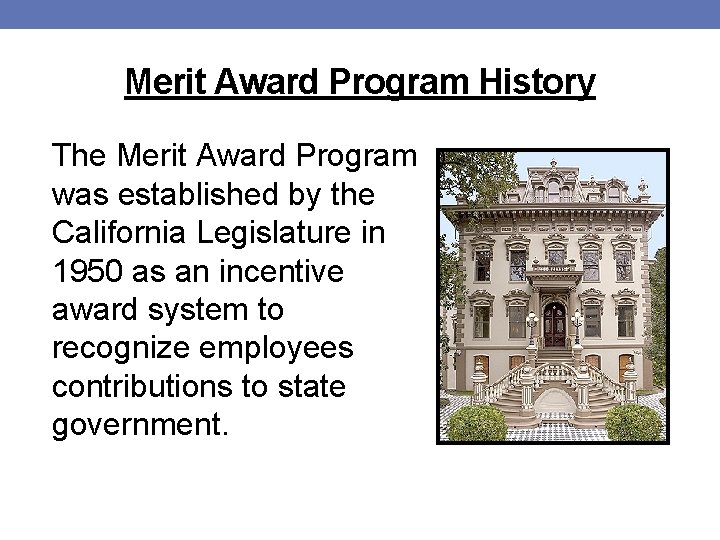 Merit Award Program History

The Merit Award Program was established by the California Legislature in 1950 as an incentive award system to recognize employees contributions to state government.